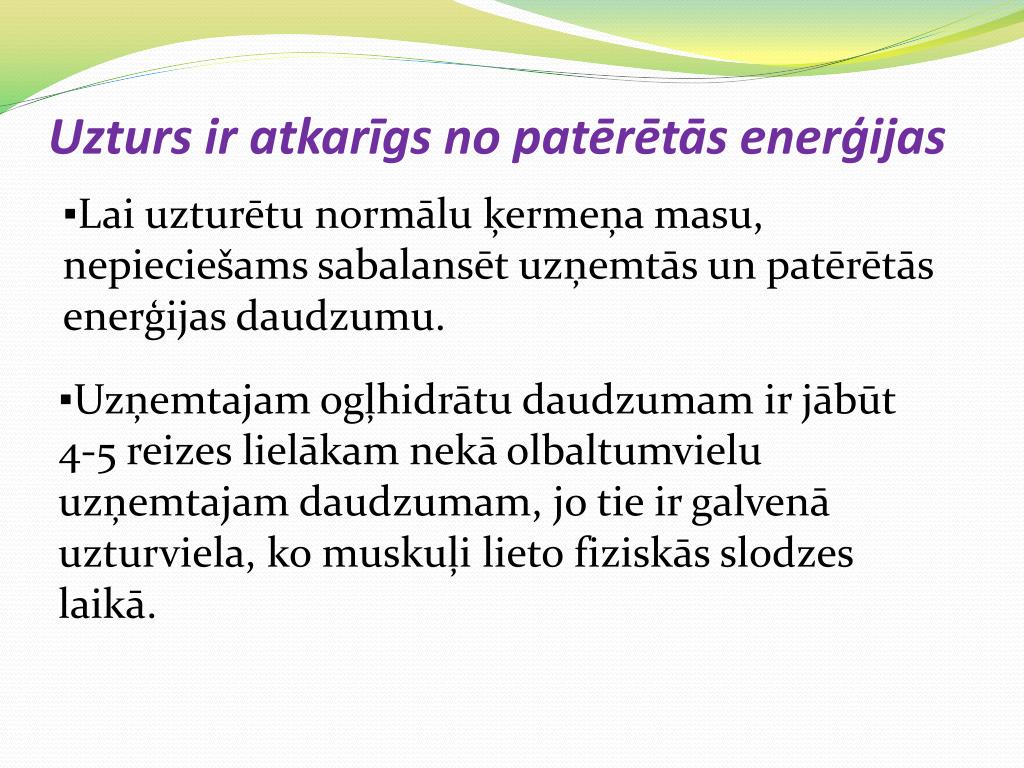 Uzturs ir atkarīgs no patērētās enerģijas

▪Lai uzturētu normālu ķermeņa masu, nepieciešams sabalansēt uzņemtās un patērētās enerģijas daudzumu.

▪Uzņemtajam ogļhidrātu daudzumam ir jābūt 4-5 reizes lielākam nekā olbaltumvielu uzņemtajam daudzumam, jo tie ir galvenā uzturviela, ko muskuļi lieto fiziskās slodzes laikā.